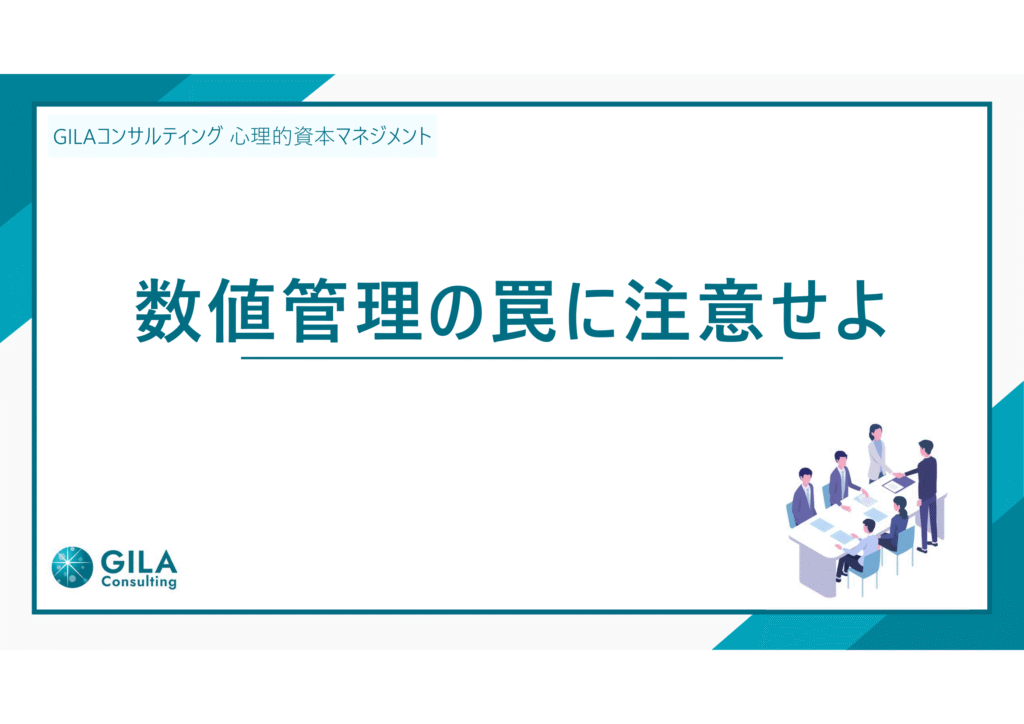 GILAコンサルティング 心理的資本マネジメント

数値管理の罠に注意せよ

GILA
Consulting